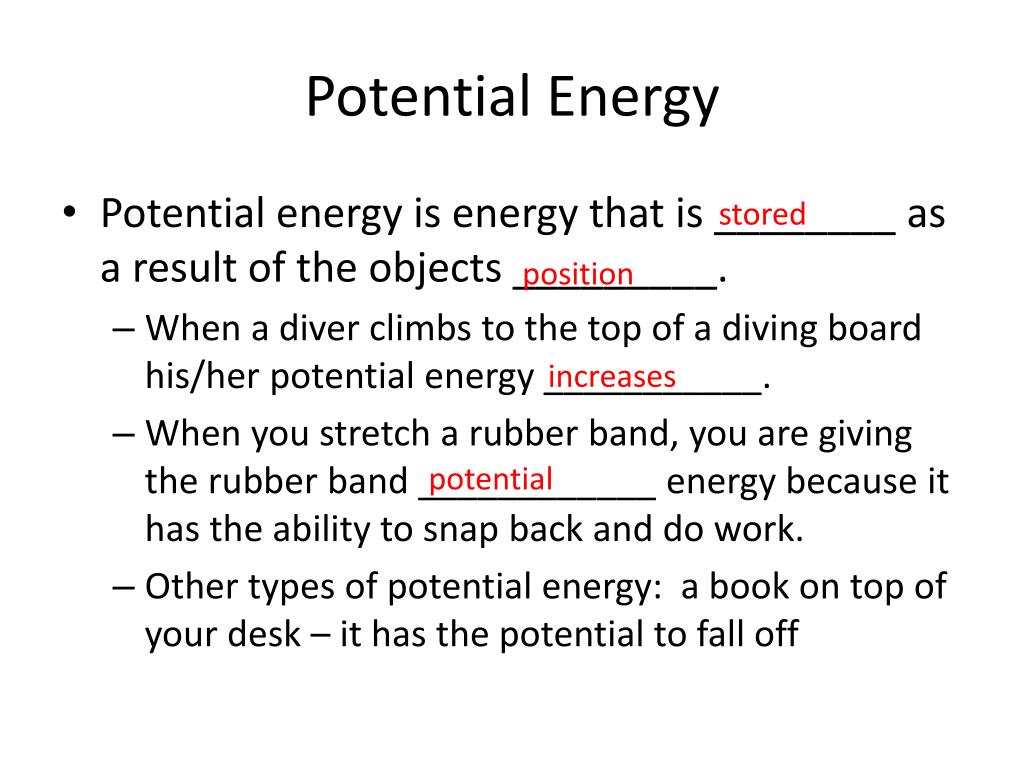 Potential Energy

• Potential energy is energy that is stored as a result of the objects position.

– When a diver climbs to the top of a diving board his/her potential energy increases.

– When you stretch a rubber band, you are giving the rubber band potential energy because it has the ability to snap back and do work.

– Other types of potential energy: a book on top of your desk – it has the potential to fall off